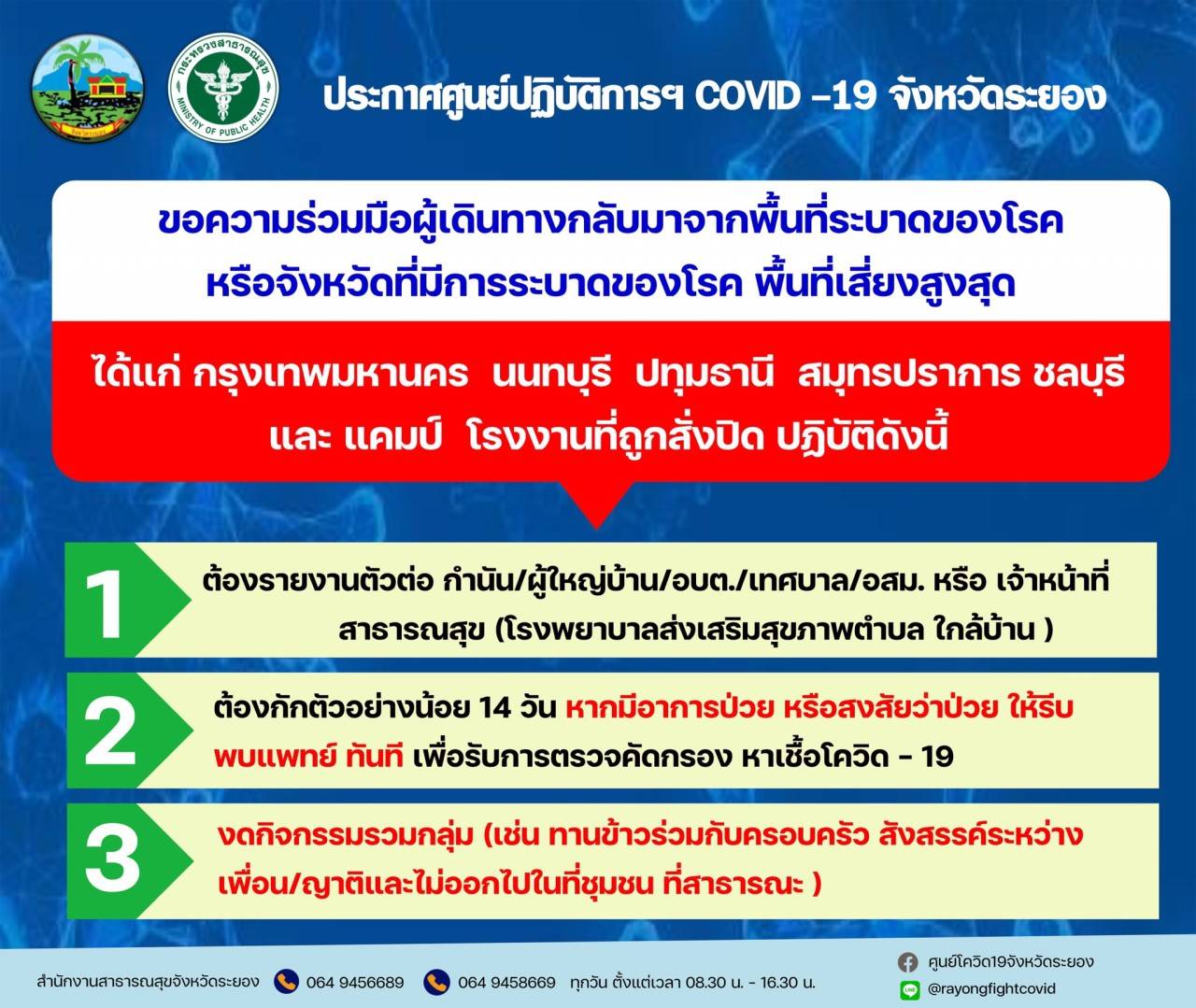 กระทรวงสาธารณสุข
MINISTRY OF PUBLIC HEALTH

ประกาศศูนย์ปฏิบัติการฯ COVID -19 จังหวัดระยอง

ขอความร่วมมือผู้เดินทางกลับมาจากพื้นที่ระบาดของโรค หรือจังหวัดที่มีการระบาดของโรค พื้นที่เสี่ยงสูงสุด

ได้แก่ กรุงเทพมหานคร นนทบุรี ปทุมธานี สมุทรปราการ ชลบุรี และ แคมป์ โรงงานที่ถูกสั่งปิด ปฏิบัติดังนี้

1 ต้องรายงานตัวต่อ กำนัน/ผู้ใหญ่บ้าน/อบต./เทศบาล/อสม. หรือ เจ้าหน้าที่สาธารณสุข (โรงพยาบาลส่งเสริมสุขภาพตำบล ใกล้บ้าน )

2 ต้องกักตัวอย่างน้อย 14 วัน หากมีอาการป่วย หรือสงสัยว่าป่วย ให้รีบพบแพทย์ ทันที เพื่อรับการตรวจคัดกรอง หาเชื้อโควิด - 19

3 งดกิจกรรมรวมกลุ่ม (เช่น ทานข้าวร่วมกับครอบครัว สังสรรค์ระหว่างเพื่อน/ญาติและไม่ออกไปในที่ชุมชน ที่สาธารณะ )

สำนักงานสาธารณสุขจังหวัดระยอง 064 9456689 064 9458669 ทุกวัน ตั้งแต่เวลา 08.30 น. - 16.30 น.

ศูนย์โควิด19จังหวัดระยอง
@rayongfightcovid